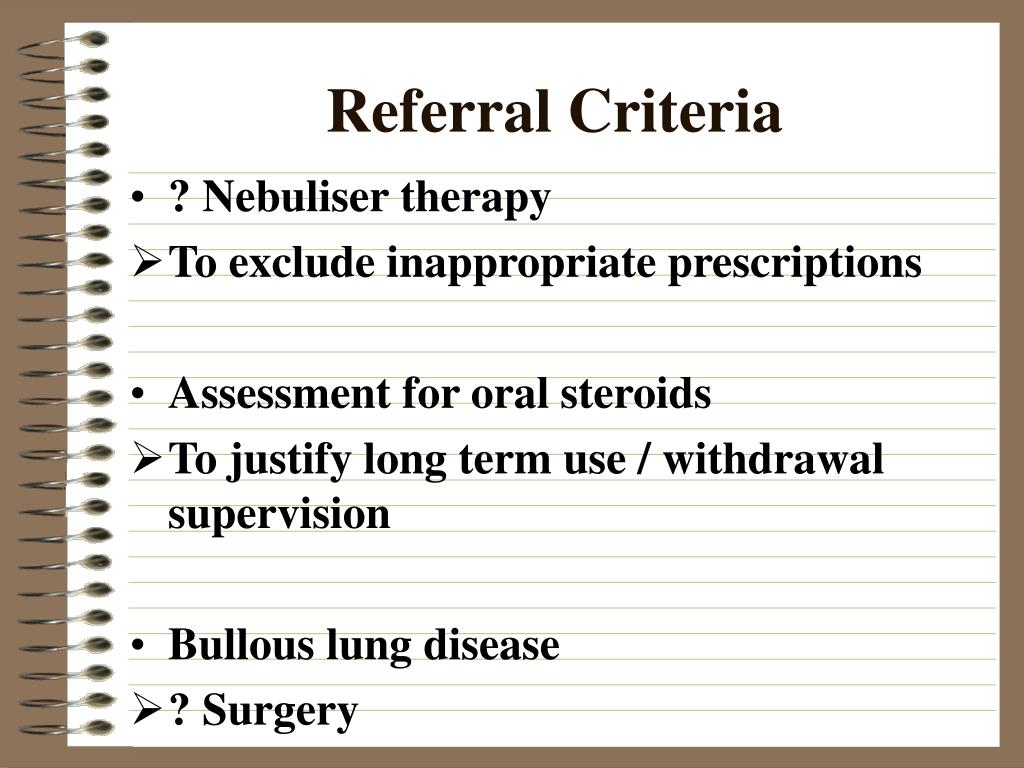 Referral Criteria

• ? Nebuliser therapy
➢ To exclude inappropriate prescriptions

• Assessment for oral steroids
➢ To justify long term use / withdrawal supervision

• Bullous lung disease
➢ ? Surgery